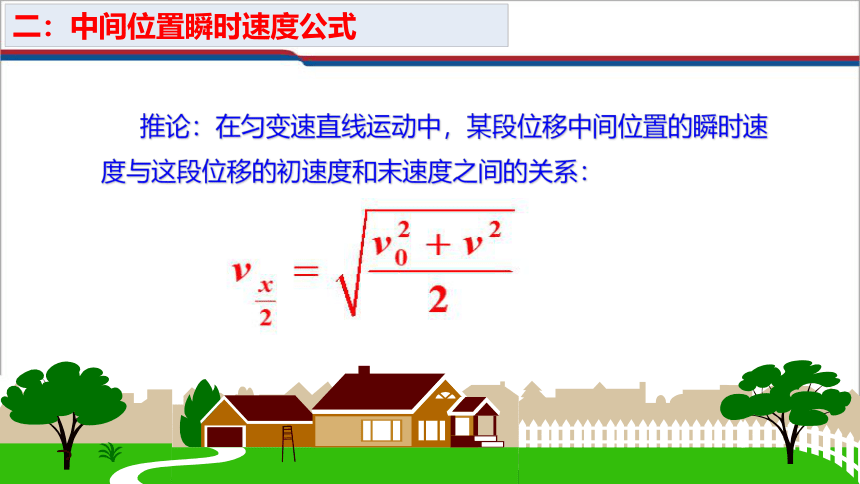 二：中间位置瞬时速度公式

推论：在匀变速直线运动中，某段位移中间位置的瞬时速度与这段位移的初速度和末速度之间的关系：

$v_{\frac{x}{2}} = \sqrt{\frac{v_0^2 + v^2}{2}}$